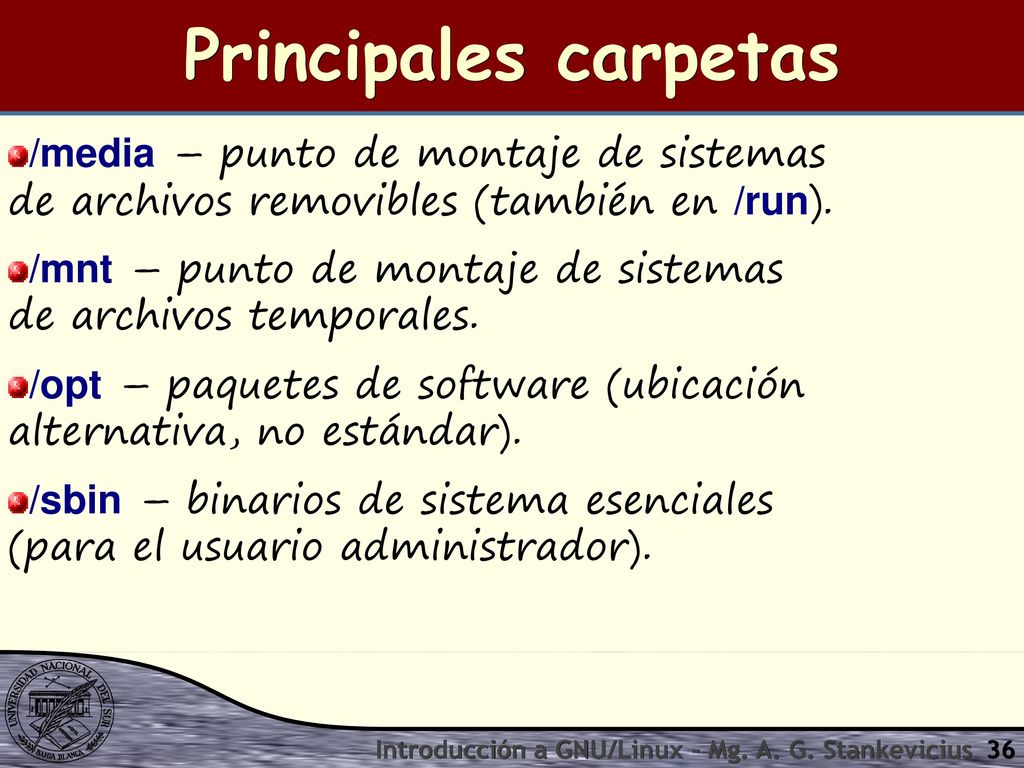 Principales carpetas

/media – punto de montaje de sistemas de archivos removibles (también en /run).

/mnt – punto de montaje de sistemas de archivos temporales.

/opt – paquetes de software (ubicación alternativa, no estándar).

/sbin – binarios de sistema esenciales (para el usuario administrador).

UNIVERSIDAD NACIONAL DEL SUR BAHIA BLANCA

Introducción a GNU/Linux - Mg. A. G. Stankevicius 36